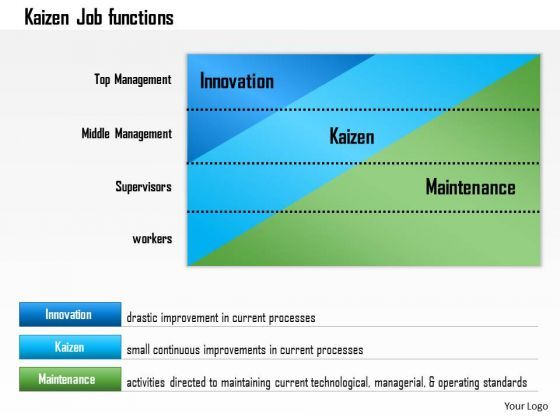 Kaizen Job functions

Top Management

Middle Management

Supervisors

workers

Innovation

Kaizen

Maintenance

Innovation drastic improvement in current processes

Kaizen small continuous improvements in current processes

Maintenance activities directed to maintaining current technological, managerial, & operating standards

Your Logo